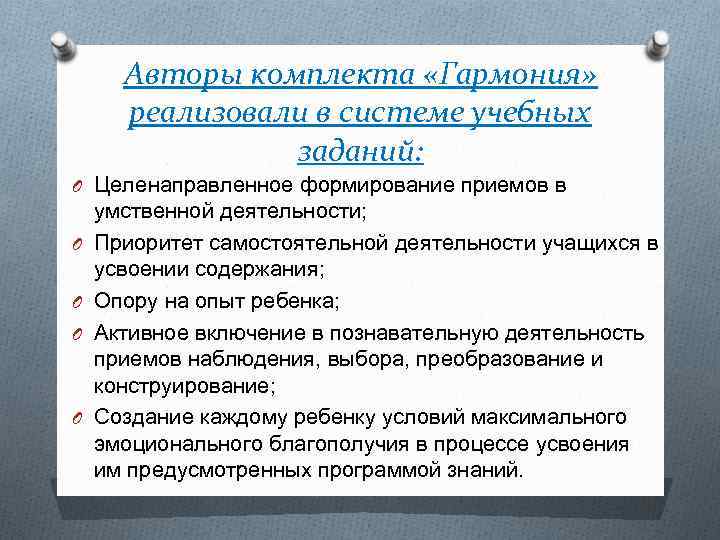 Авторы комплекта «Гармония» реализовали в системе учебных заданий:

Целенаправленное формирование приемов в умственной деятельности;

Приоритет самостоятельной деятельности учащихся в усвоении содержания;

Опору на опыт ребенка;

Активное включение в познавательную деятельность приемов наблюдения, выбора, преобразование и конструирование;

Создание каждому ребенку условий максимального эмоционального благополучия в процессе усвоения им предусмотренных программой знаний.